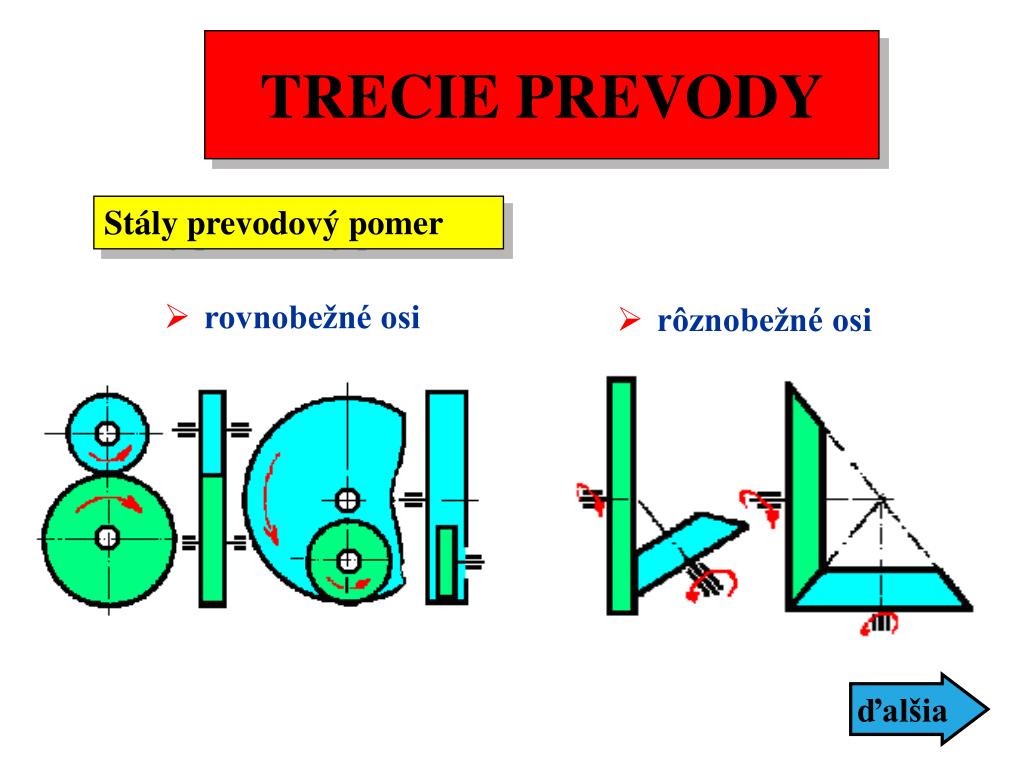 TRECIE PREVODY

Stály prevodový pomer

➢ rovnobežné osi

➢ rôznobežné osi

ďalšia